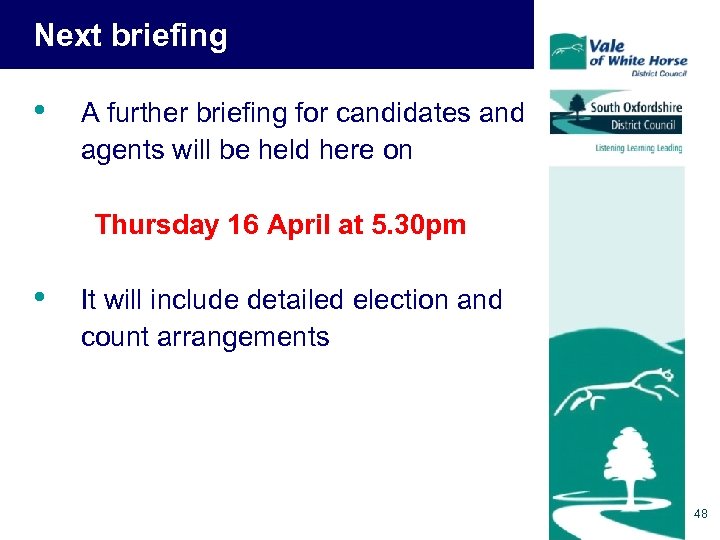 Next briefing

Vale of White Horse District Council

South Oxfordshire District Council

Listening Learning Leading

• A further briefing for candidates and agents will be held here on

Thursday 16 April at 5.30pm

• It will include detailed election and count arrangements

48